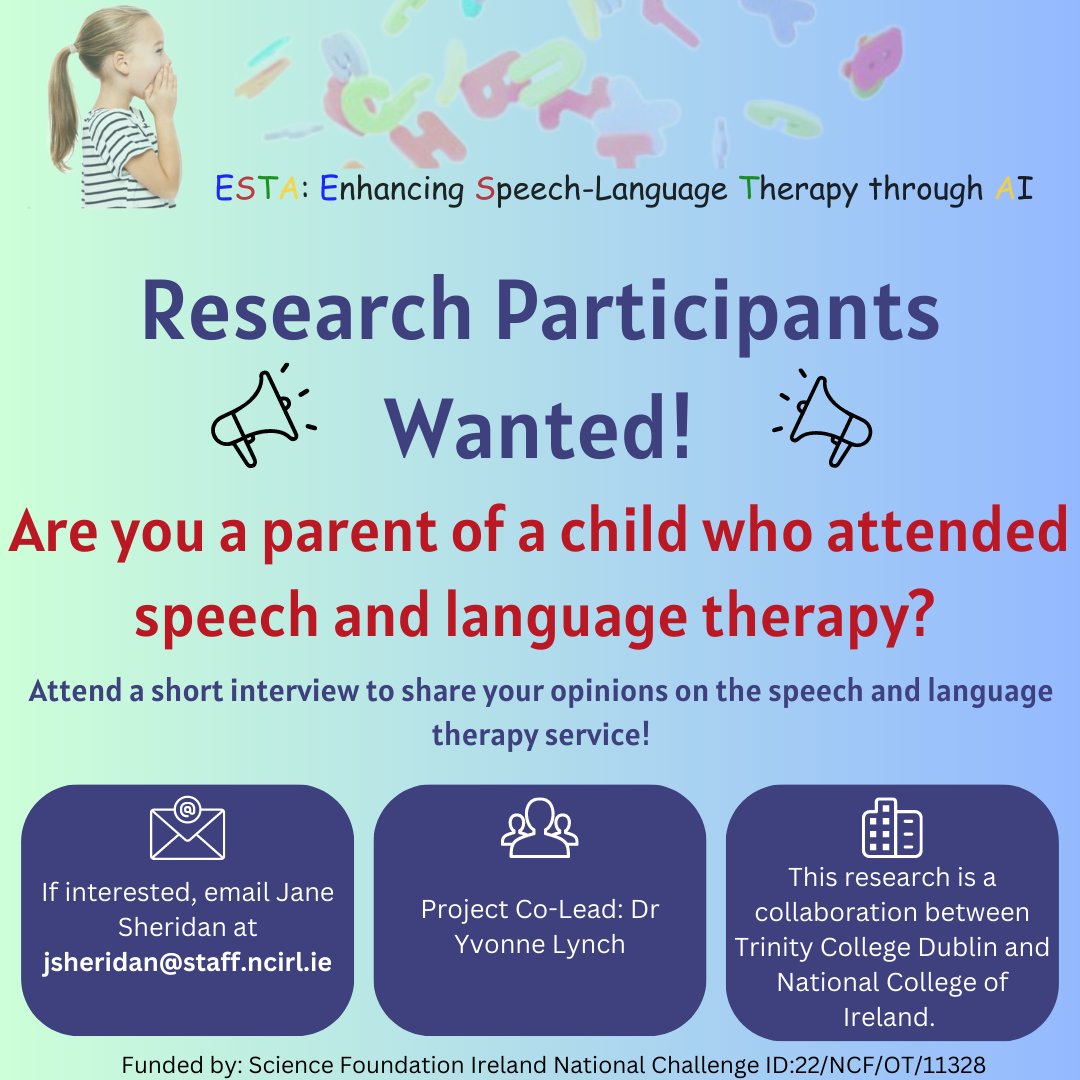 ESTA: Enhancing Speech-Language Therapy through AI

Research Participants Wanted!

Are you a parent of a child who attended speech and language therapy?

Attend a short interview to share your opinions on the speech and language therapy service!

If interested, email Jane Sheridan at jsheridan@staff.ncirl.ie

Project Co-Lead: Dr Yvonne Lynch

This research is a collaboration between Trinity College Dublin and National College of Ireland.

Funded by: Science Foundation Ireland National Challenge ID:22/NCF/OT/11328